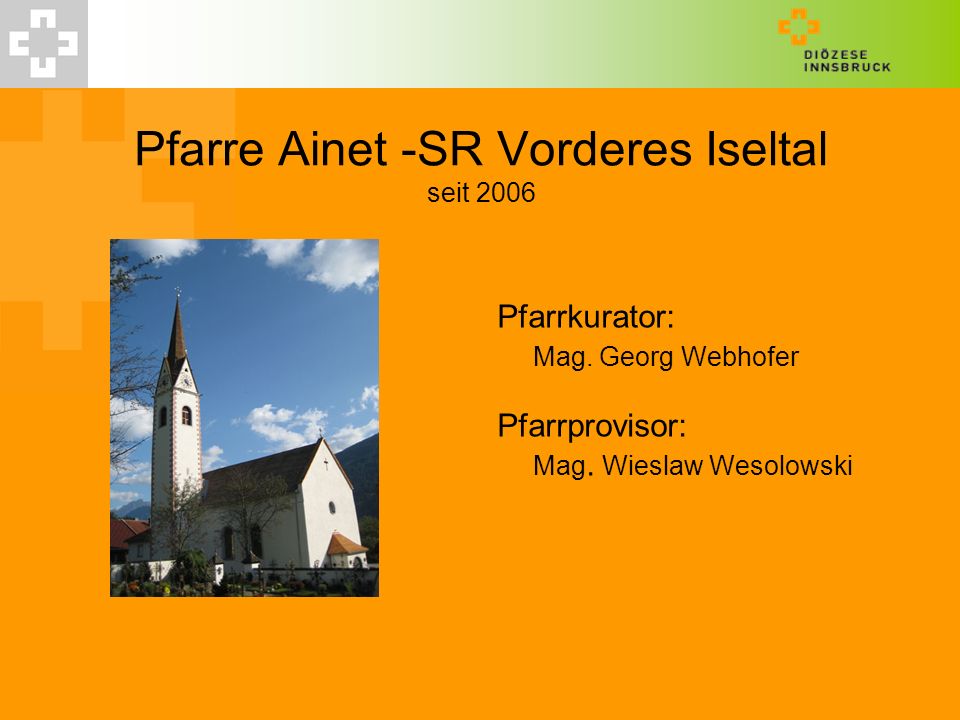 DIÖZESE
INNSBRUCK

Pfarre Ainet -SR Vorderes Iseltal
seit 2006

Pfarrkurator:
Mag. Georg Webhofer

Pfarrprovisor:
Mag. Wieslaw Wesolowski